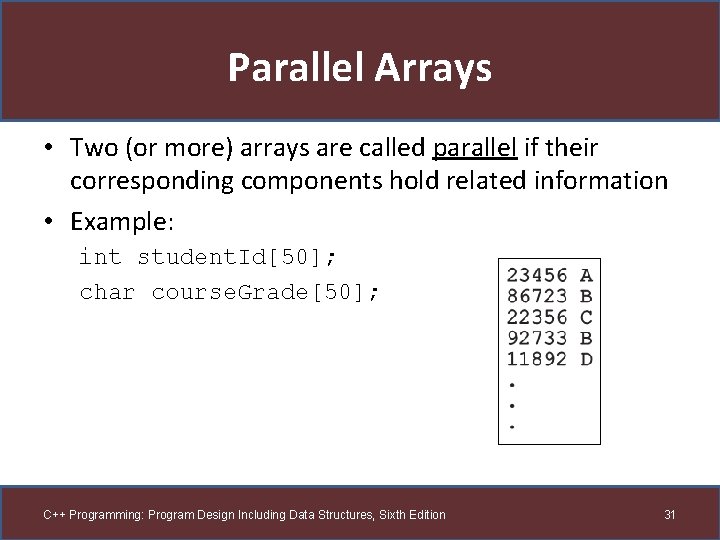 Parallel Arrays

• Two (or more) arrays are called parallel if their corresponding components hold related information

• Example:

int studentId[50];
char courseGrade[50];

23456 A
86723 B
22356 C
92733 B
11892 D
.
.
.

C++ Programming: Program Design Including Data Structures, Sixth Edition

31